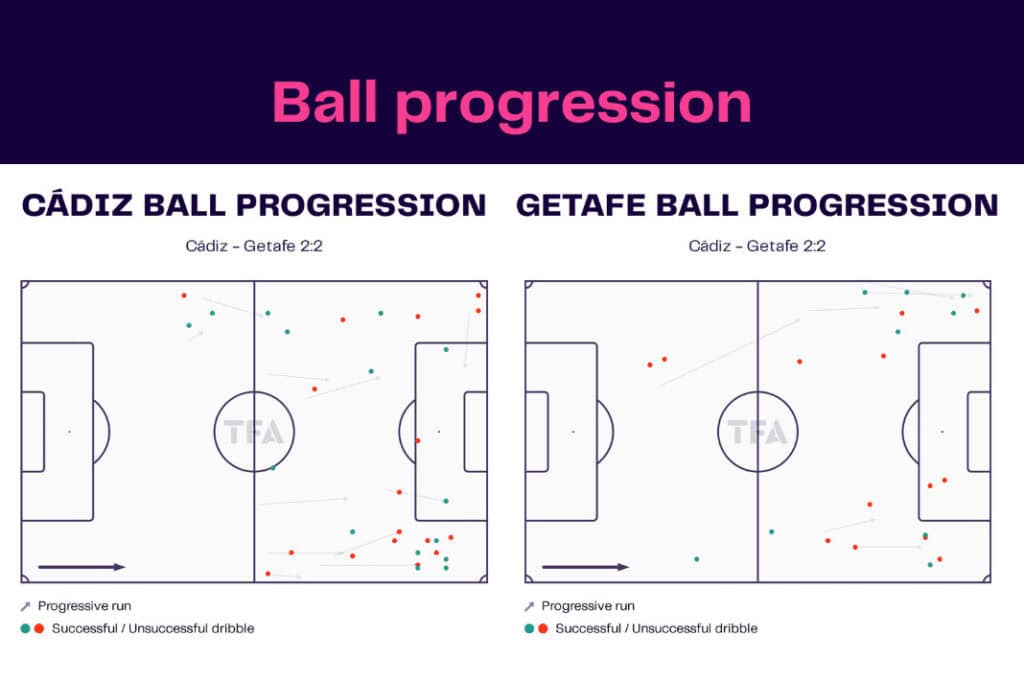 Ball progression

CÁDIZ BALL PROGRESSION

Cádiz - Getafe 2:2

TFA

Progressive run

Successful / Unsuccessful dribble

GETAFE BALL PROGRESSION

Cádiz - Getafe 2:2

TFA

Progressive run

Successful / Unsuccessful dribble